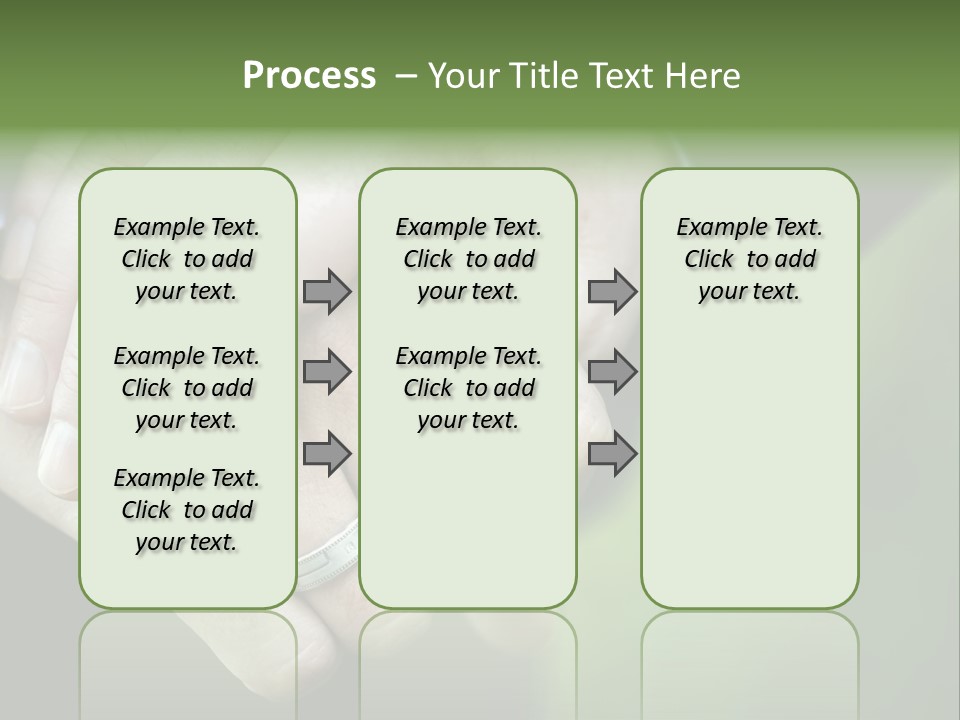 Process – Your Title Text Here

Example Text. Click to add your text.

Example Text. Click to add your text.

Example Text. Click to add your text.

Example Text. Click to add your text.

Example Text. Click to add your text.

Example Text. Click to add your text.